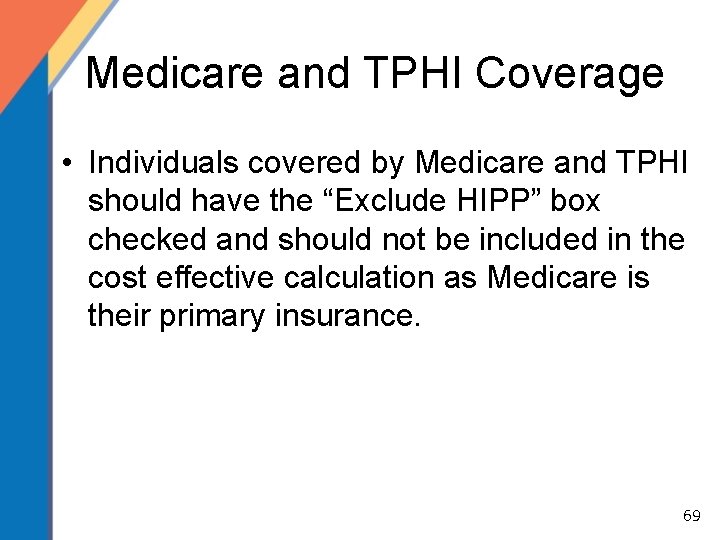 Medicare and TPHI Coverage

• Individuals covered by Medicare and TPHI should have the “Exclude HIPP” box checked and should not be included in the cost effective calculation as Medicare is their primary insurance.

69